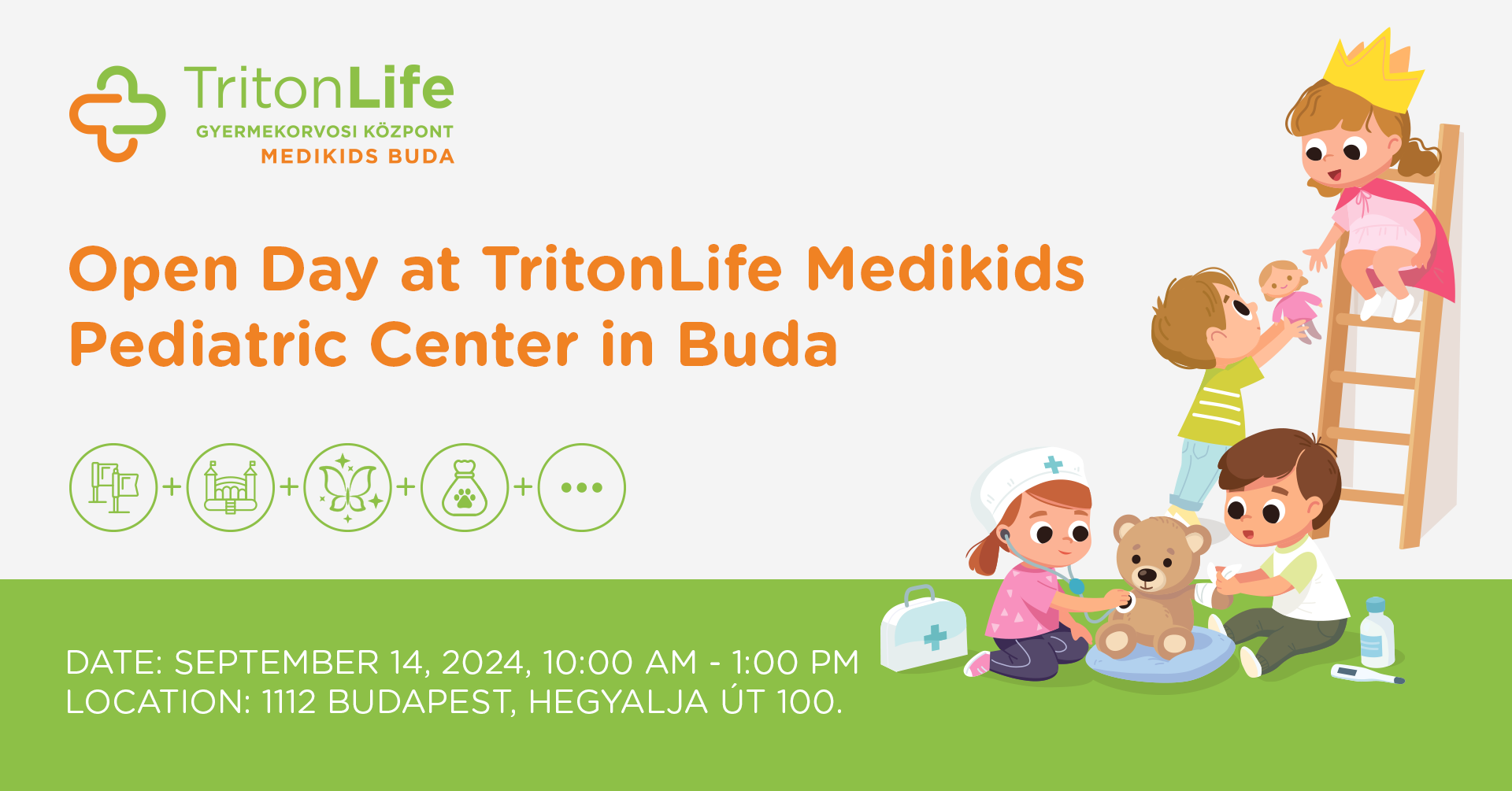 TritonLife
GYERMEKORVOSI KÖZPONT
MEDIKIDS BUDA

Open Day at TritonLife Medikids Pediatric Center in Buda

+ + + +

DATE: SEPTEMBER 14, 2024, 10:00 AM - 1:00 PM
LOCATION: 1112 BUDAPEST, HEGYALJA ÚT 100.